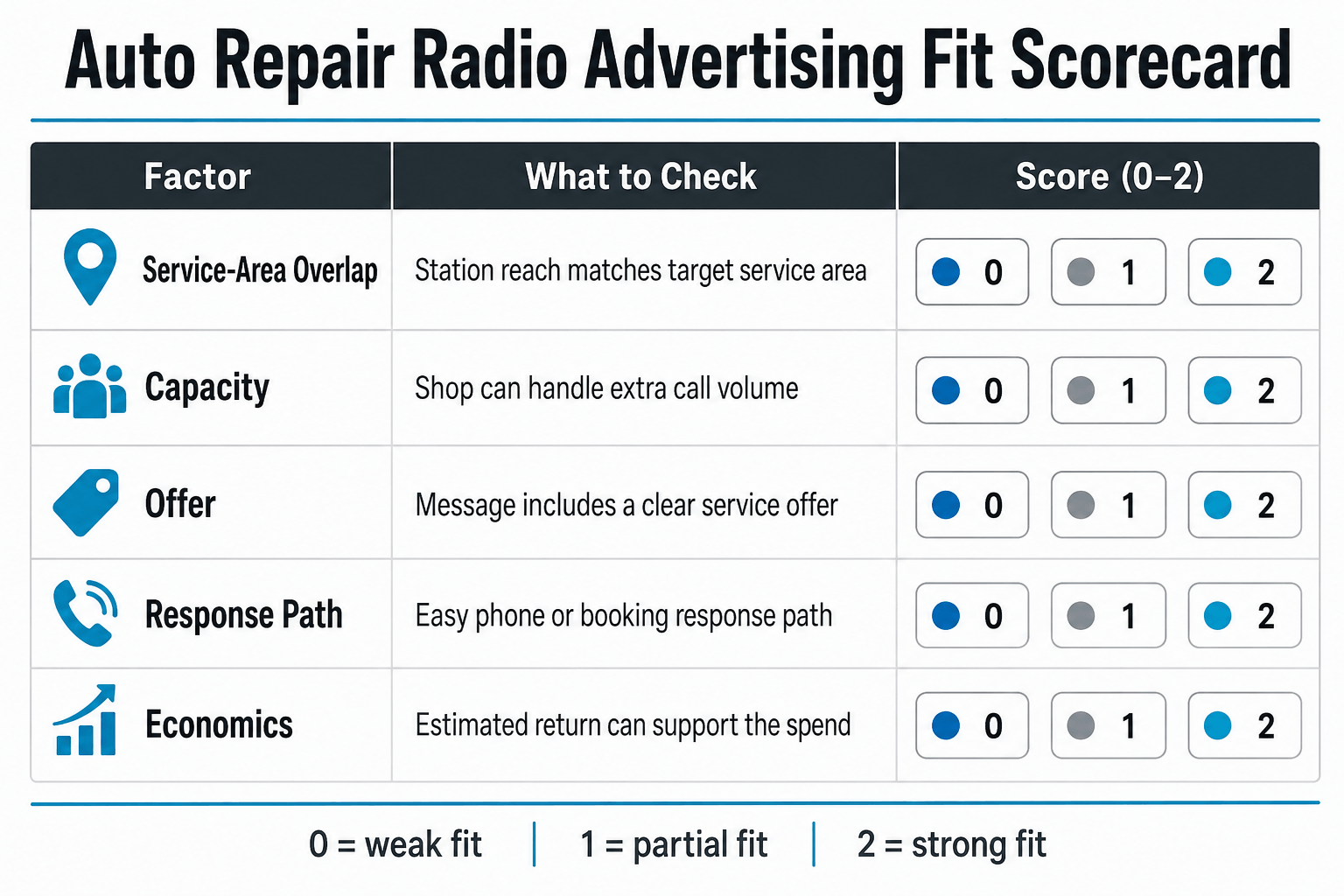 Auto Repair Radio Advertising Fit Scorecard

| Factor | What to Check | Score (0–2) |
|---|---|---|
| Service-Area Overlap | Station reach matches target service area | 0 1 2 |
| Capacity | Shop can handle extra call volume | 0 1 2 |
| Offer | Message includes a clear service offer | 0 1 2 |
| Response Path | Easy phone or booking response path | 0 1 2 |
| Economics | Estimated return can support the spend | 0 1 2 |

0 = weak fit | 1 = partial fit | 2 = strong fit